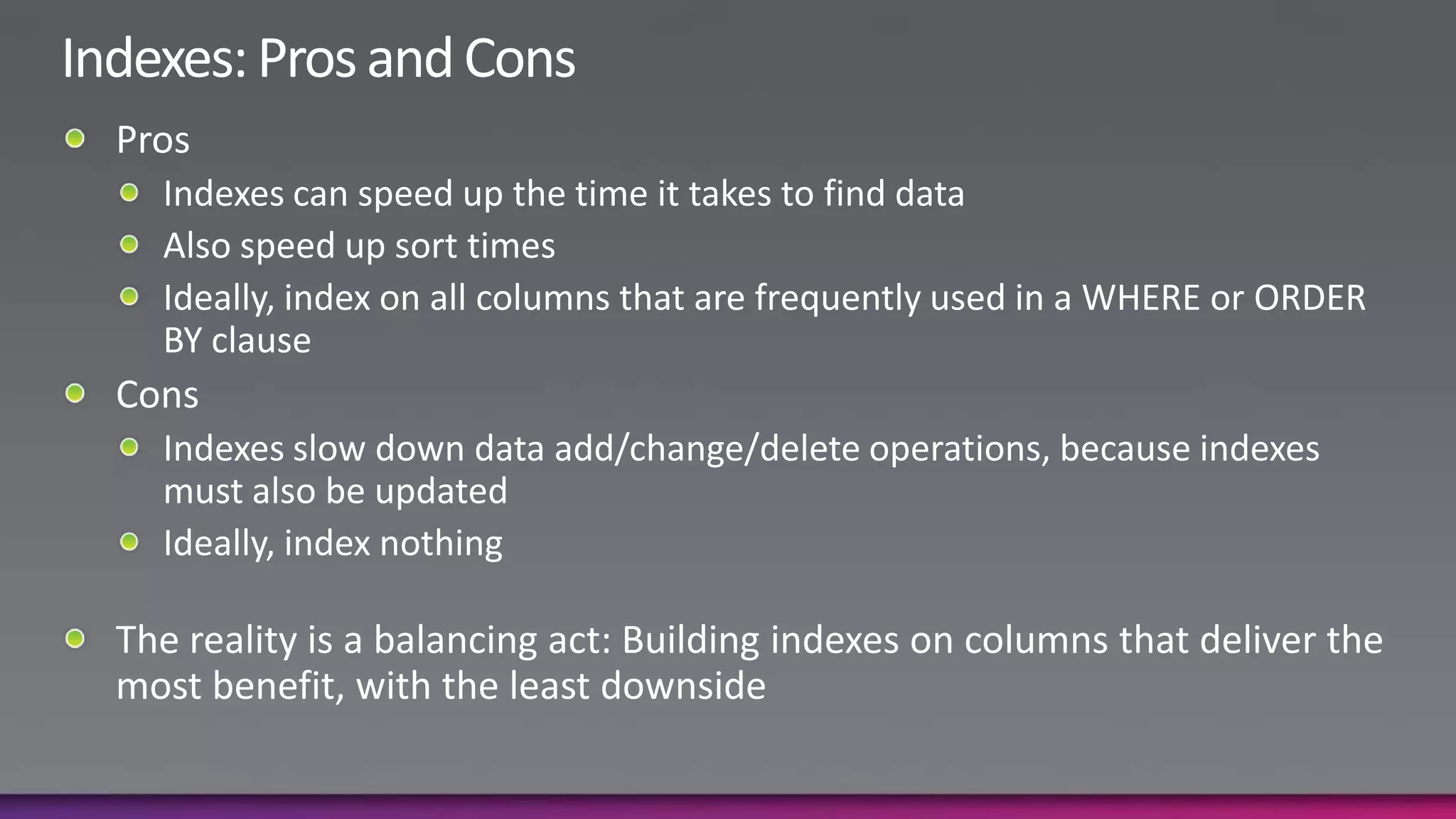 Indexes: Pros and Cons

- Pros
  - Indexes can speed up the time it takes to find data
  - Also speed up sort times
  - Ideally, index on all columns that are frequently used in a WHERE or ORDER BY clause
- Cons
  - Indexes slow down data add/change/delete operations, because indexes must also be updated
  - Ideally, index nothing

- The reality is a balancing act: Building indexes on columns that deliver the most benefit, with the least downside